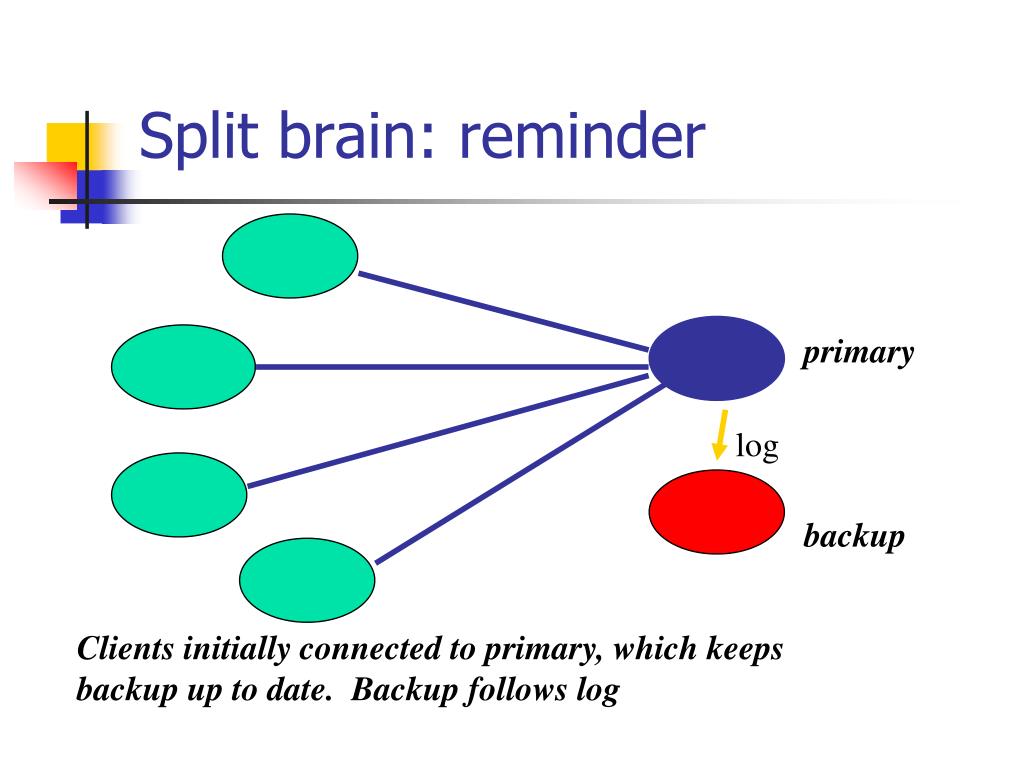 Split brain: reminder

primary

log

backup

Clients initially connected to primary, which keeps backup up to date.  Backup follows log